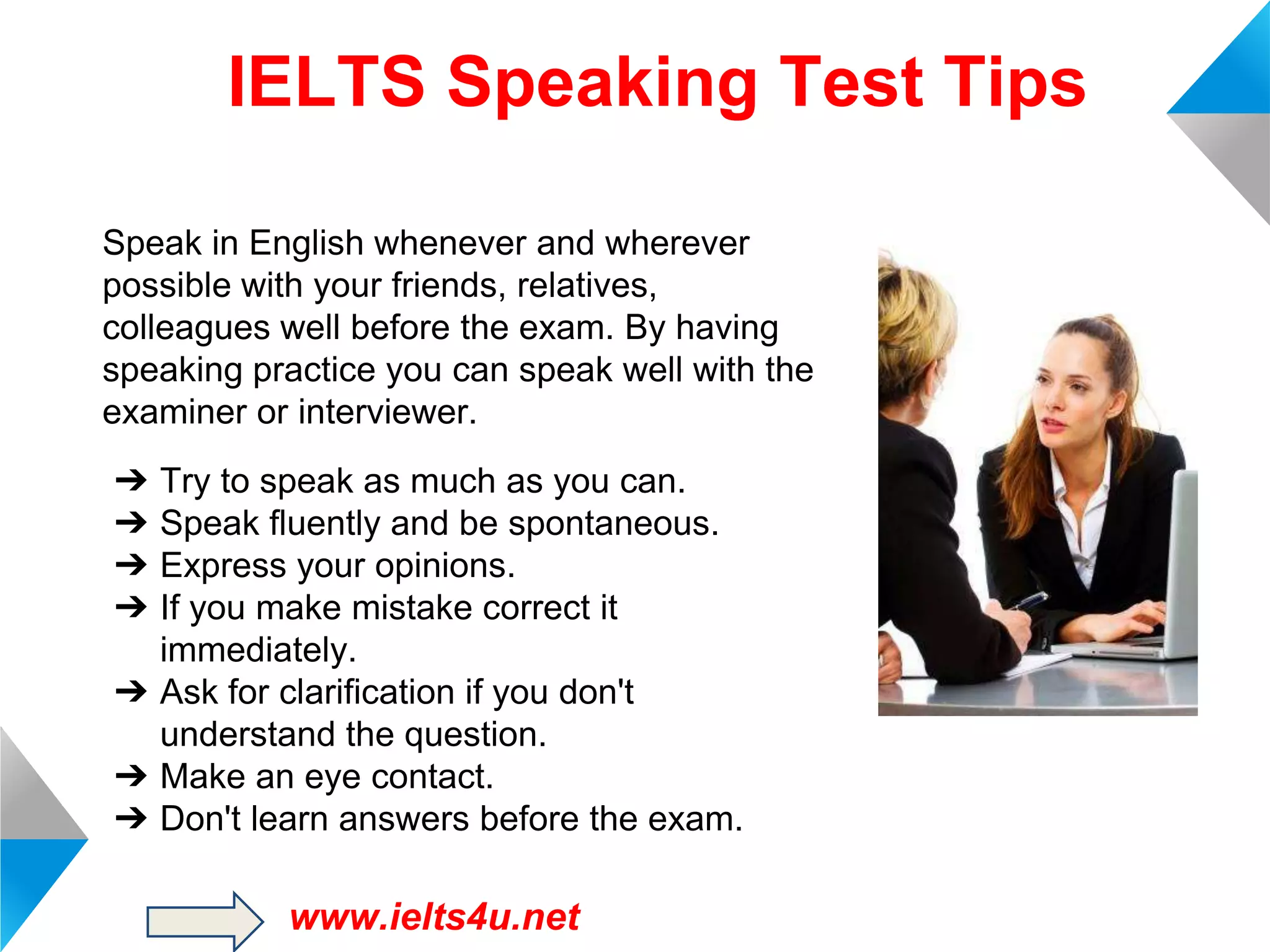 IELTS Speaking Test Tips

Speak in English whenever and wherever possible with your friends, relatives, colleagues well before the exam. By having speaking practice you can speak well with the examiner or interviewer.

➔ Try to speak as much as you can.
➔ Speak fluently and be spontaneous.
➔ Express your opinions.
➔ If you make mistake correct it immediately.
➔ Ask for clarification if you don't understand the question.
➔ Make an eye contact.
➔ Don't learn answers before the exam.

www.ielts4u.net